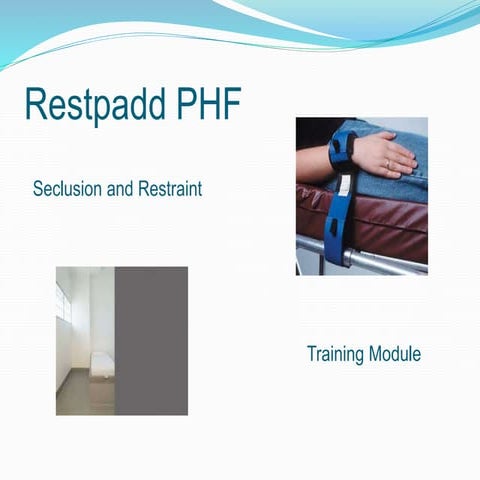 Restpadd PHF

Seclusion and Restraint

Training Module